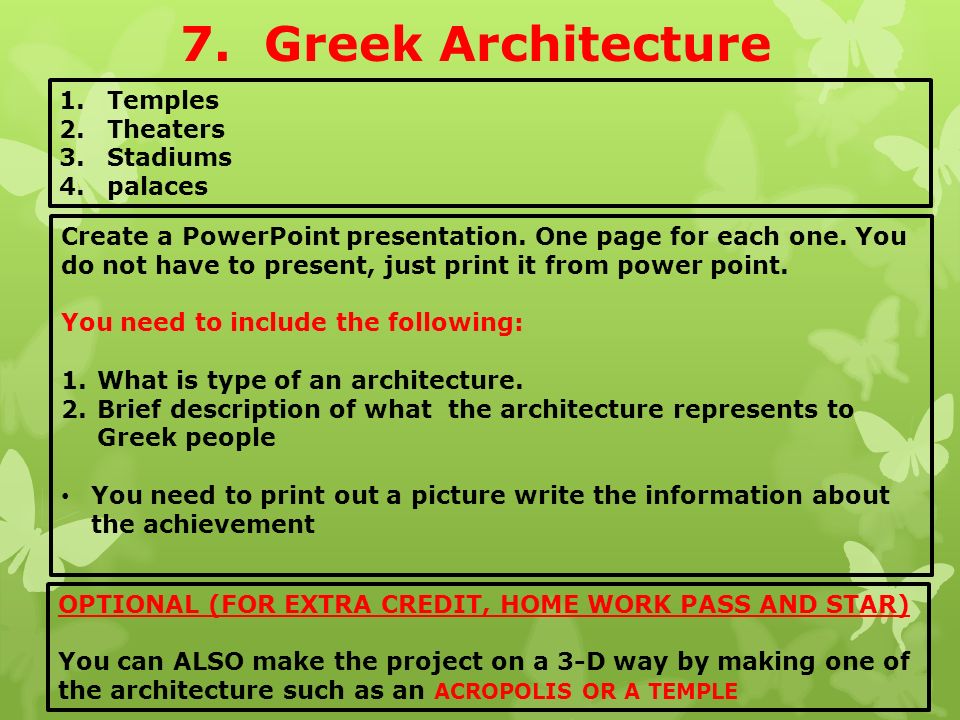 7. Greek Architecture

1. Temples
2. Theaters
3. Stadiums
4. palaces

Create a PowerPoint presentation. One page for each one. You do not have to present, just print it from power point.

You need to include the following:

1. What is type of an architecture.
2. Brief description of what the architecture represents to Greek people

• You need to print out a picture write the information about the achievement

OPTIONAL (FOR EXTRA CREDIT, HOME WORK PASS AND STAR)

You can ALSO make the project on a 3-D way by making one of the architecture such as an ACROPOLIS OR A TEMPLE